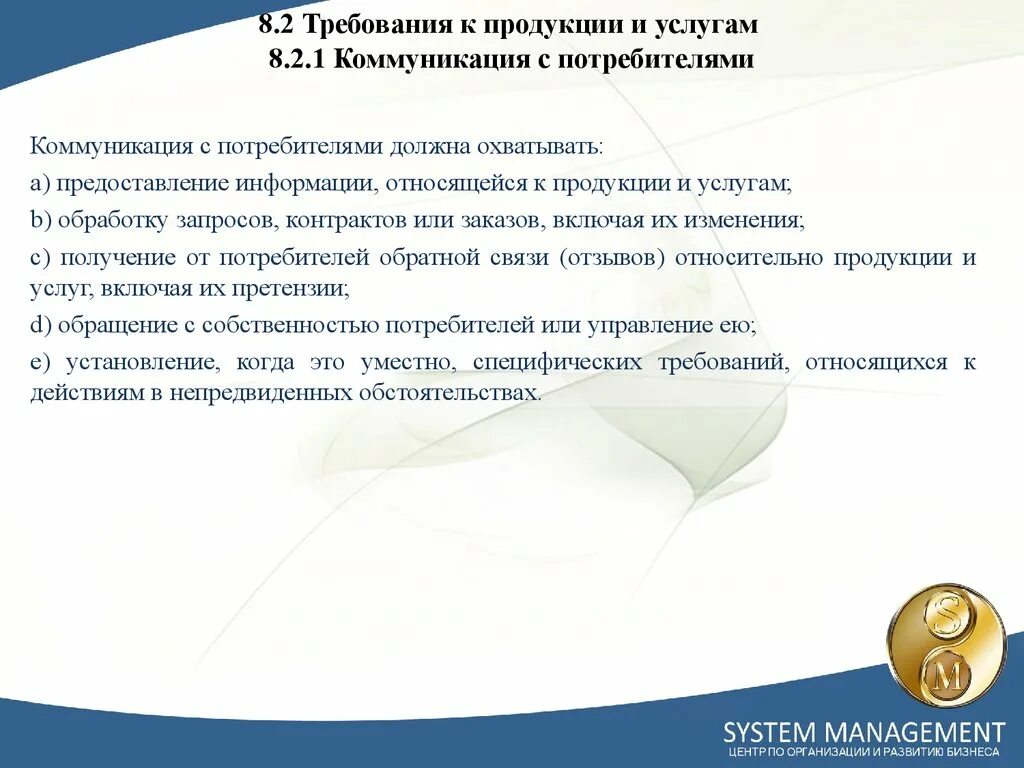 8.2 Требования к продукции и услугам
8.2.1 Коммуникация с потребителями

Коммуникация с потребителями должна охватывать:

a) предоставление информации, относящейся к продукции и услугам;

b) обработку запросов, контрактов или заказов, включая их изменения;

c) получение от потребителей обратной связи (отзывов) относительно продукции и услуг, включая их претензии;

d) обращение с собственностью потребителей или управление ею;

e) установление, когда это уместно, специфических требований, относящихся к действиям в непредвиденных обстоятельствах.

S
M

SYSTEM MANAGEMENT
ЦЕНТР ПО ОРГАНИЗАЦИИ И РАЗВИТИЮ БИЗНЕСА